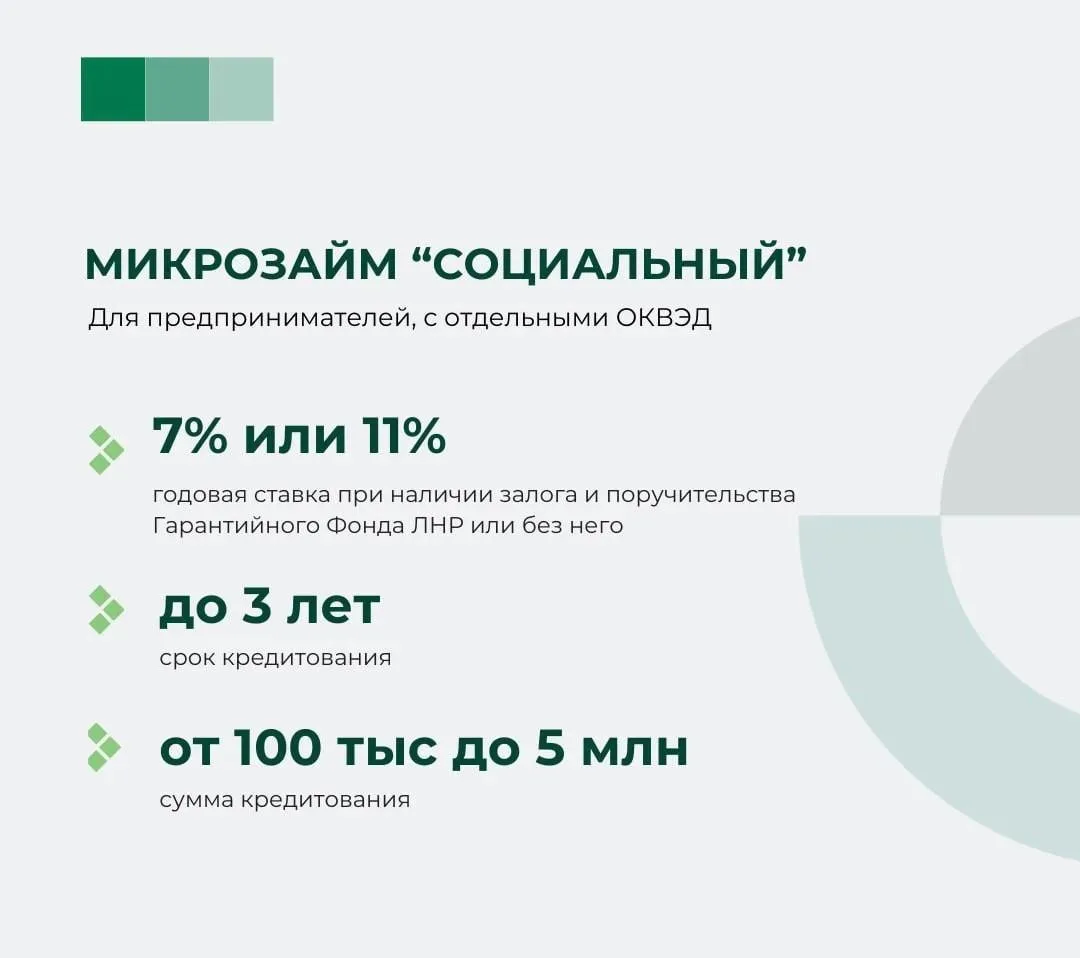 МИКРОЗАЙМ “СОЦИАЛЬНЫЙ”
Для предпринимателей, с отдельными ОКВЭД

7% или 11%
годовая ставка при наличии залога и поручительства Гарантийного Фонда ЛНР или без него

до 3 лет
срок кредитования

от 100 тыс до 5 млн
сумма кредитования